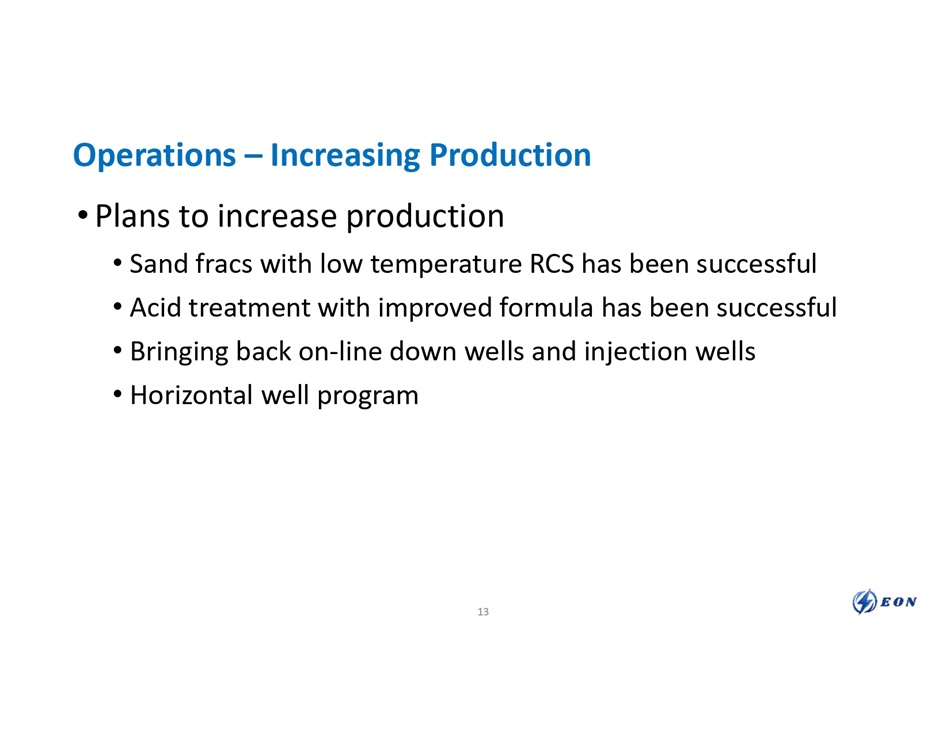 Operations – Increasing Production

• Plans to increase production
  • Sand fracs with low temperature RCS has been successful
  • Acid treatment with improved formula has been successful
  • Bringing back on-line down wells and injection wells
  • Horizontal well program

13

EON